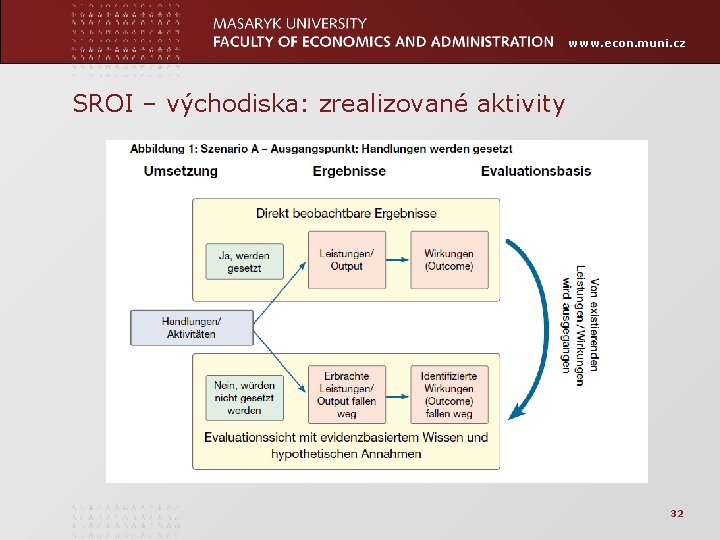 MASARYK UNIVERSITY
FACULTY OF ECONOMICS AND ADMINISTRATION www.econ.muni.cz

SROI – východiska: zrealizované aktivity

Abbildung 1: Szenario A – Ausgangspunkt: Handlungen werden gesetzt

Umsetzung

Ergebnisse

Evaluationsbasis

Direkt beobachtbare Ergebnisse

Ja, werden gesetzt

Leistungen/ Output

Wirkungen (Outcome)

Handlungen/ Aktivitäten

Nein, würden nicht gesetzt werden

Erbrachte Leistungen/ Output fallen weg

Identifizierte Wirkungen (Outcome) fallen weg

Evaluationssicht mit evidenzbasiertem Wissen und hypothetischen Annahmen

Von existierenden Leistungen/Wirkungen wird ausgegangen

32